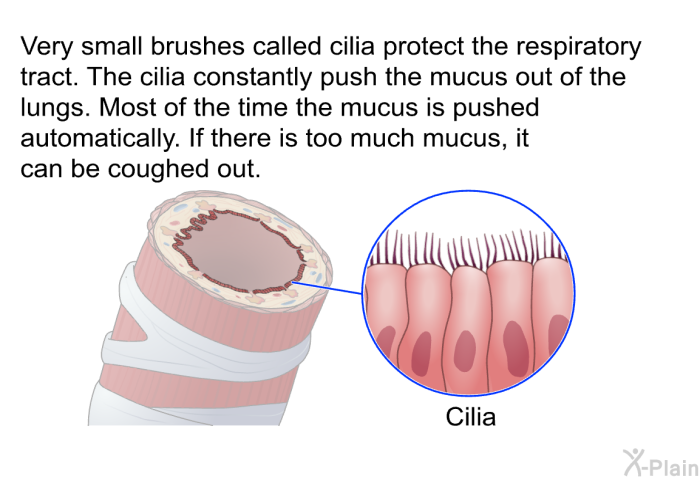 Very small brushes called cilia protect the respiratory tract. The cilia constantly push the mucus out of the lungs. Most of the time the mucus is pushed automatically. If there is too much mucus, it can be coughed out.

Cilia

X-Plain